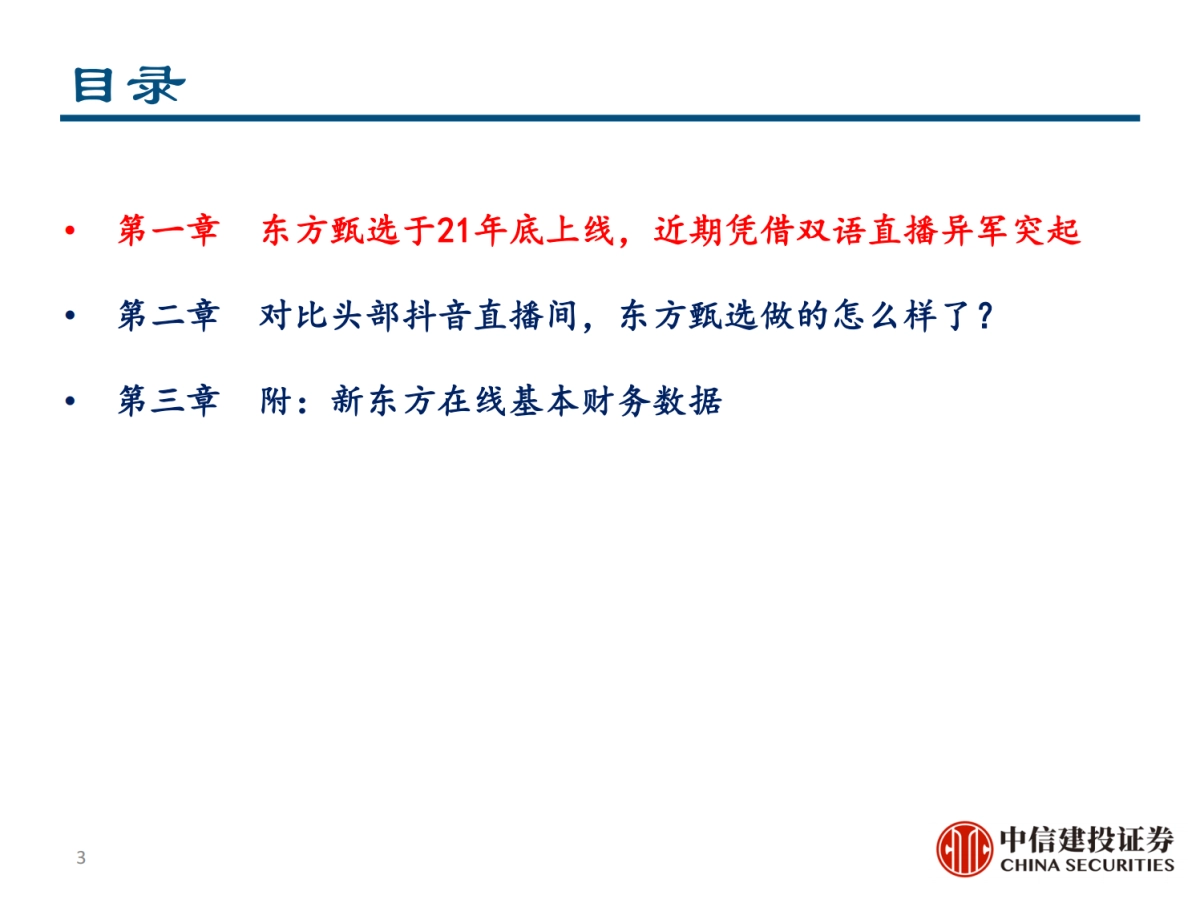 目录

• 第一章 东方甄选于21年底上线，近期凭借双语直播异军突起

• 第二章 对比头部抖音直播间，东方甄选做的怎么样了？

• 第三章 附：新东方在线基本财务数据

3

中信建投证券
CHINA SECURITIES